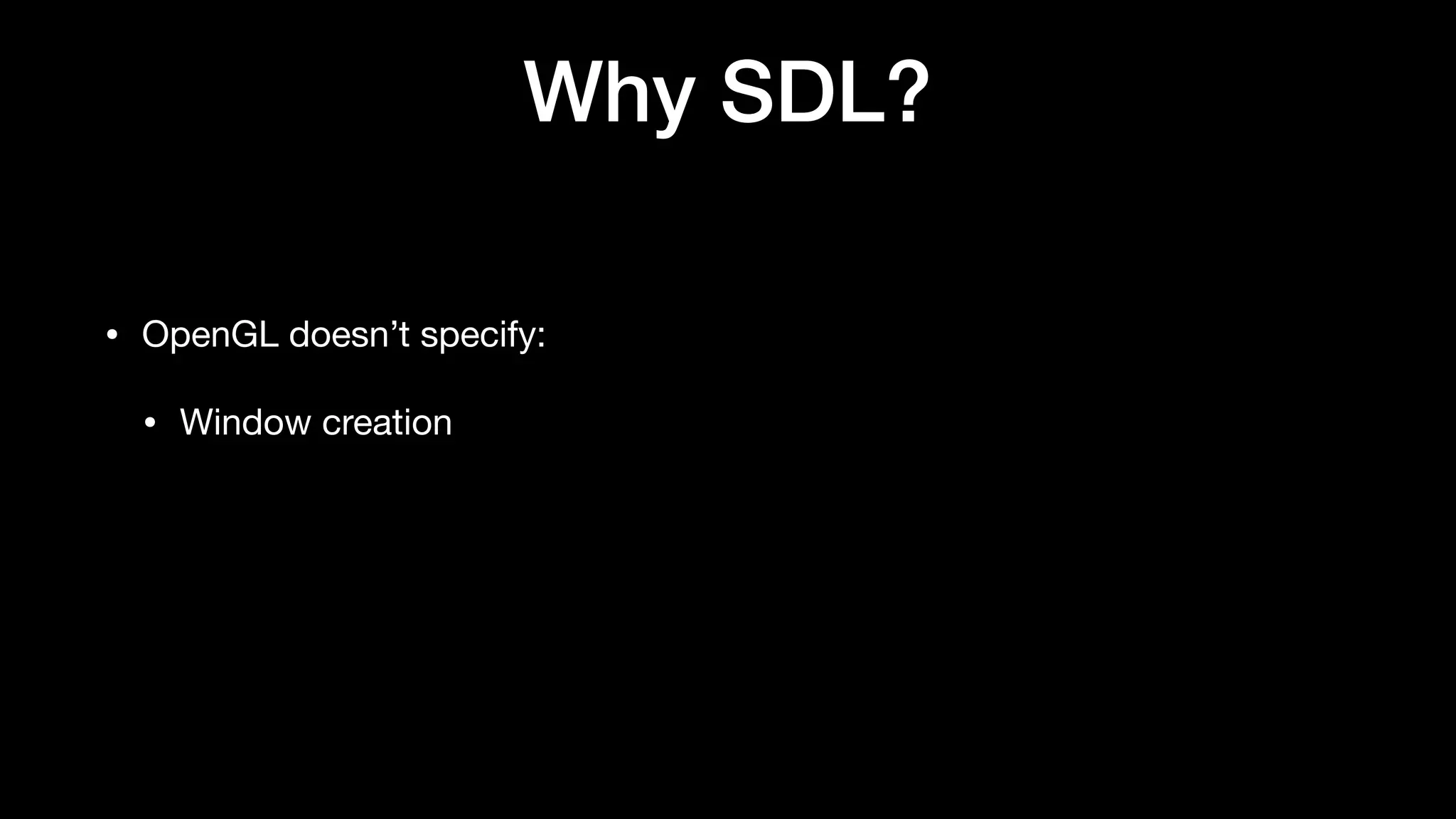 Why SDL?

• OpenGL doesn’t specify:

• Window creation